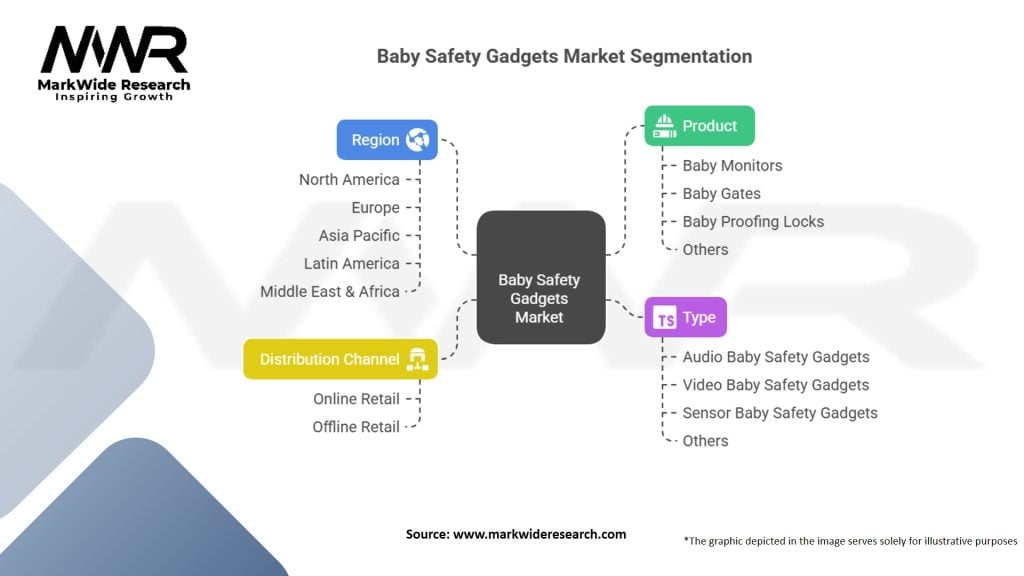 MWR
MarkWide Research
Inspiring Growth

Baby Safety Gadgets Market Segmentation

Region
North America
Europe
Asia Pacific
Latin America
Middle East & Africa

Distribution Channel
Online Retail
Offline Retail

Baby Safety Gadgets Market

Product
Baby Monitors
Baby Gates
Baby Proofing Locks
Others

TS Type
Audio Baby Safety Gadgets
Video Baby Safety Gadgets
Sensor Baby Safety Gadgets
Others

Source: www.markwideresearch.com

*The graphic depicted in the image serves solely for illustrative purposes